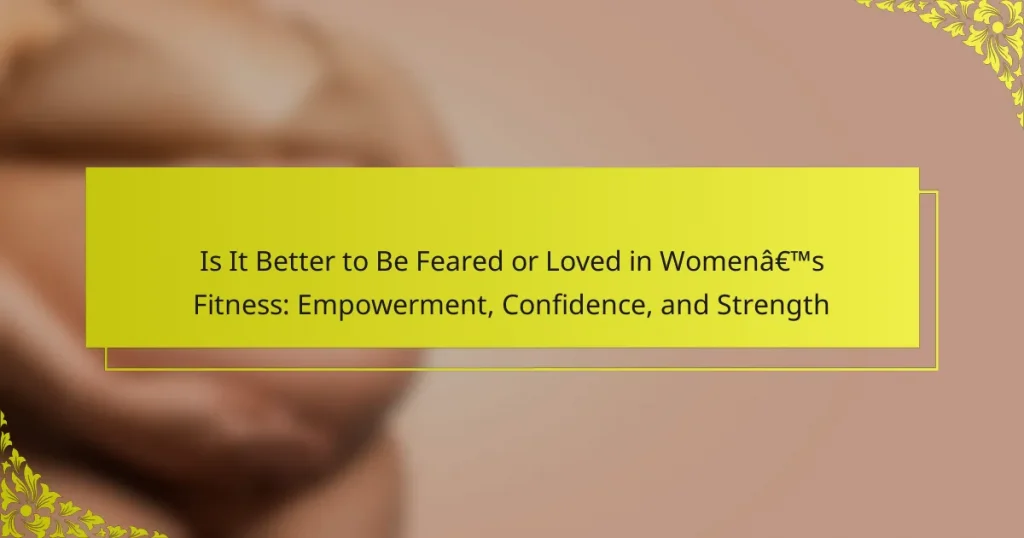 Is It Better to Be Feared or Loved in Womenâ€™s Fitness: Empowerment, Confidence, and Strength